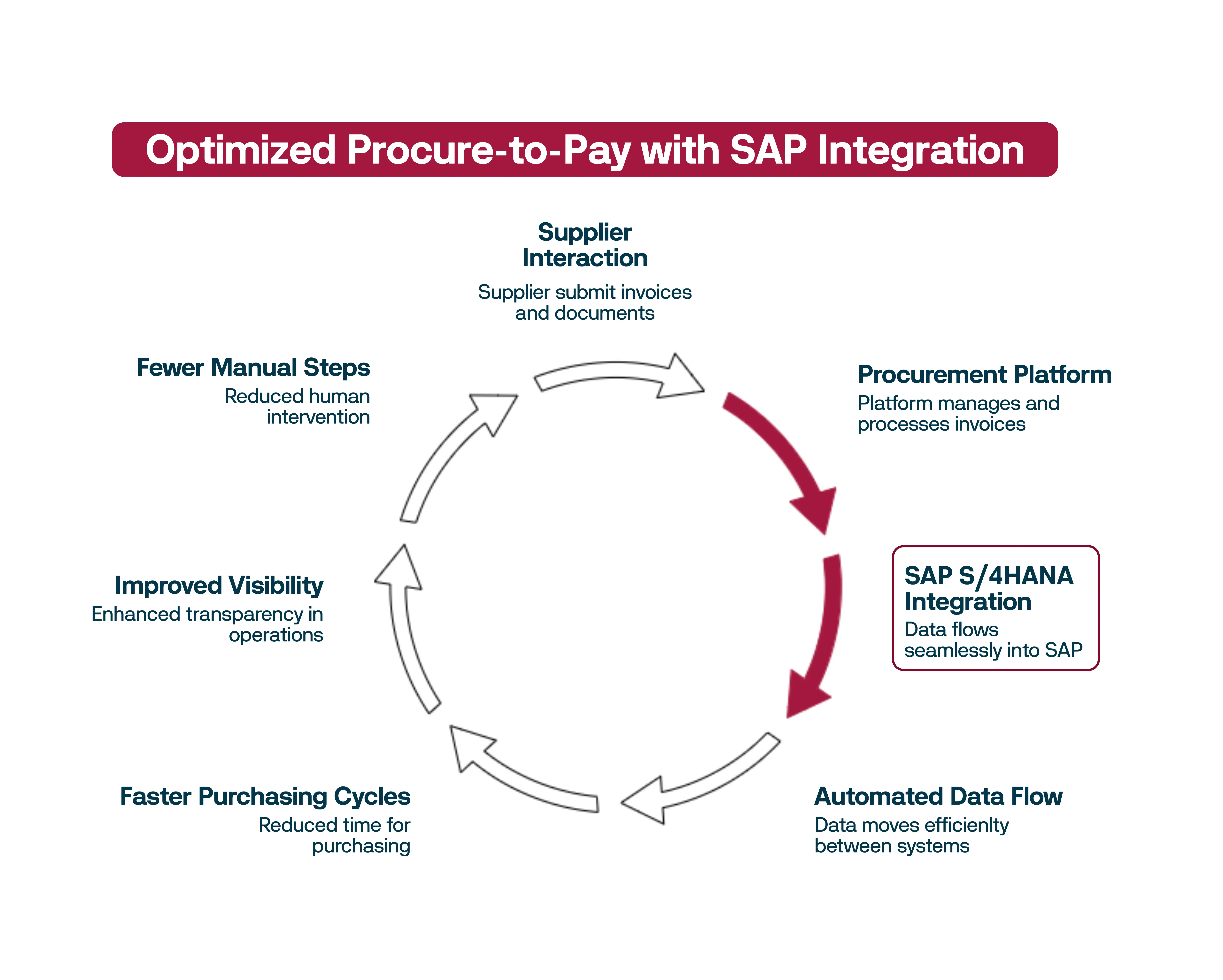 Optimized Procure-to-Pay with SAP Integration

Supplier Interaction
Supplier submit invoices and documents

Procurement Platform
Platform manages and processes invoices

SAP S/4HANA Integration
Data flows seamlessly into SAP

Automated Data Flow
Data moves efficienlty between systems

Faster Purchasing Cycles
Reduced time for purchasing

Improved Visibility
Enhanced transparency in operations

Fewer Manual Steps
Reduced human intervention